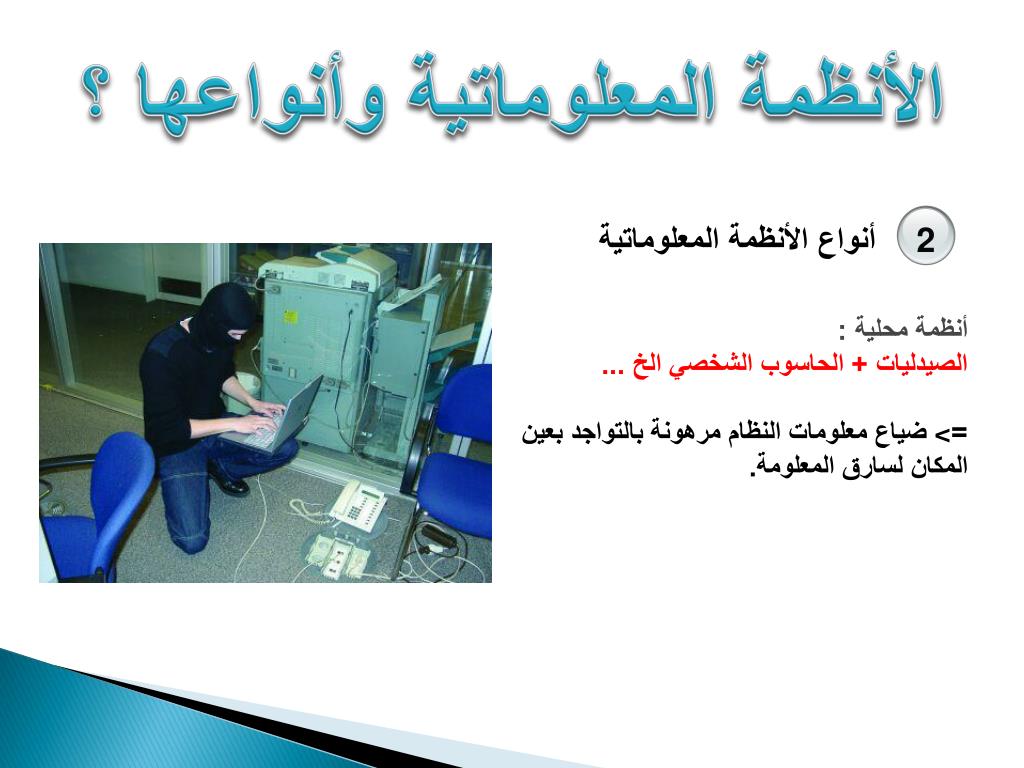 الأنظمة المعلوماتية وأنواعها ؟

2 أنواع الأنظمة المعلوماتية

أنظمة محلية :
الصيدليات + الحاسوب الشخصي الخ ...

=> ضياع معلومات النظام مرهونة بالتواجد بعين المكان لسارق المعلومة.